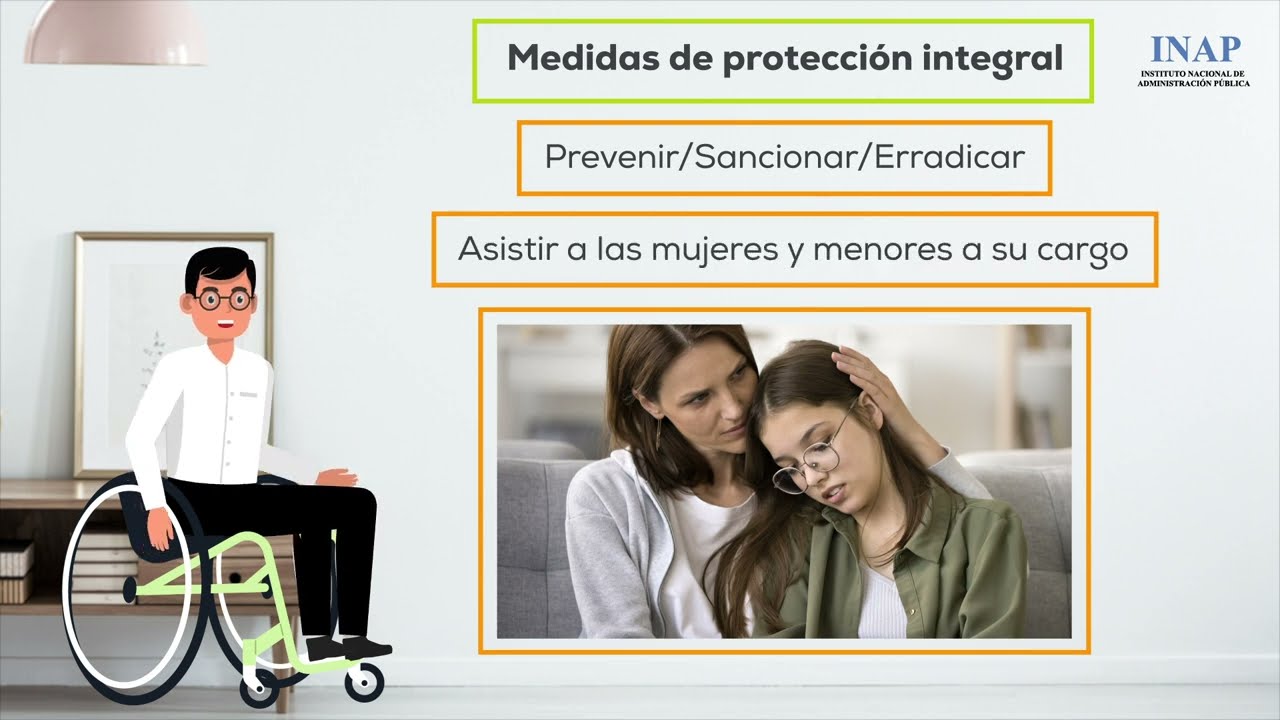 Medidas de protección integral

INAP
INSTITUTO NACIONAL DE ADMINISTRACIÓN PÚBLICA

Prevenir/Sancionar/Erradicar

Asistir a las mujeres y menores a su cargo